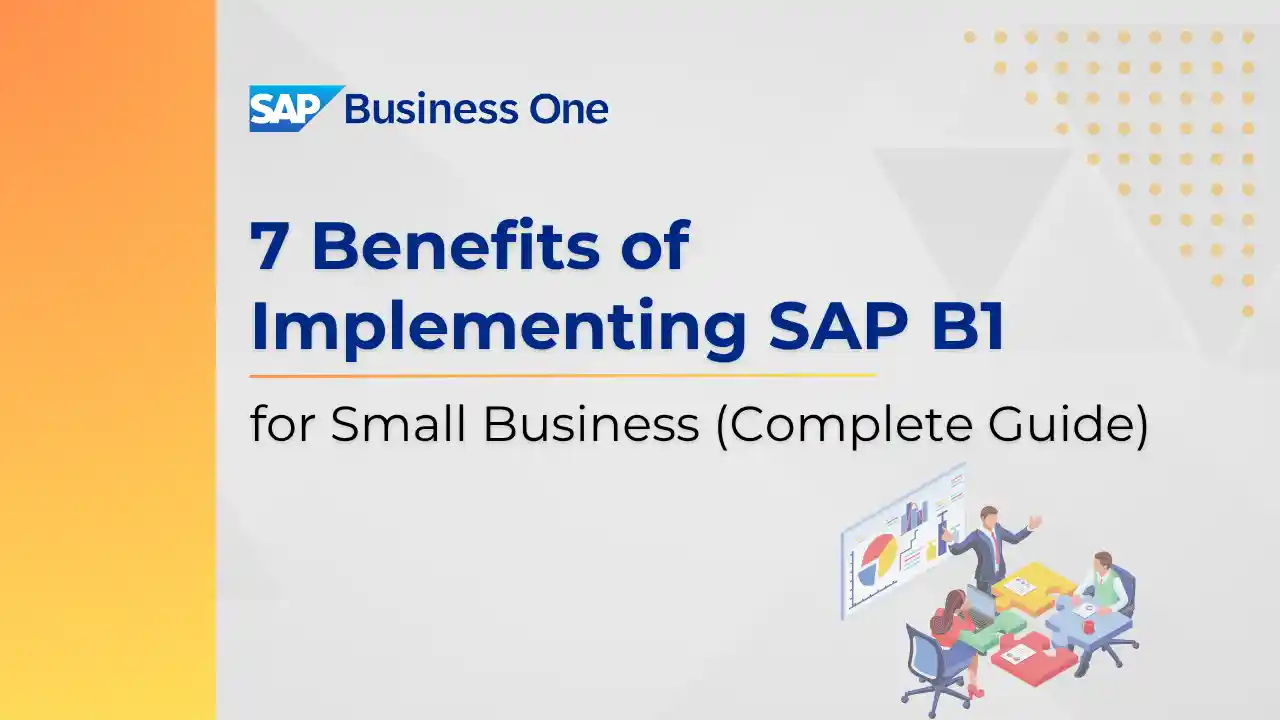 SAP Business One

7 Benefits of Implementing SAP B1

for Small Business (Complete Guide)